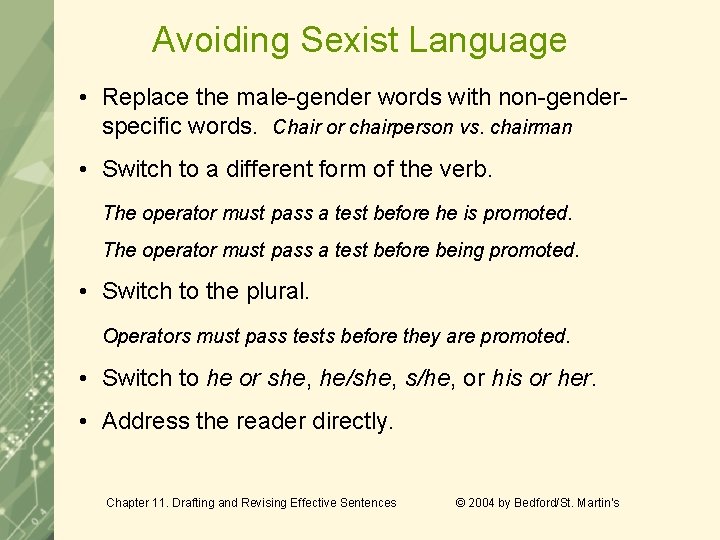 Avoiding Sexist Language

• Replace the male-gender words with non-gender-specific words. Chair or chairperson vs. chairman

• Switch to a different form of the verb.

The operator must pass a test before he is promoted.

The operator must pass a test before being promoted.

• Switch to the plural.

Operators must pass tests before they are promoted.

• Switch to he or she, he/she, s/he, or his or her.

• Address the reader directly.

Chapter 11. Drafting and Revising Effective Sentences

© 2004 by Bedford/St. Martin's